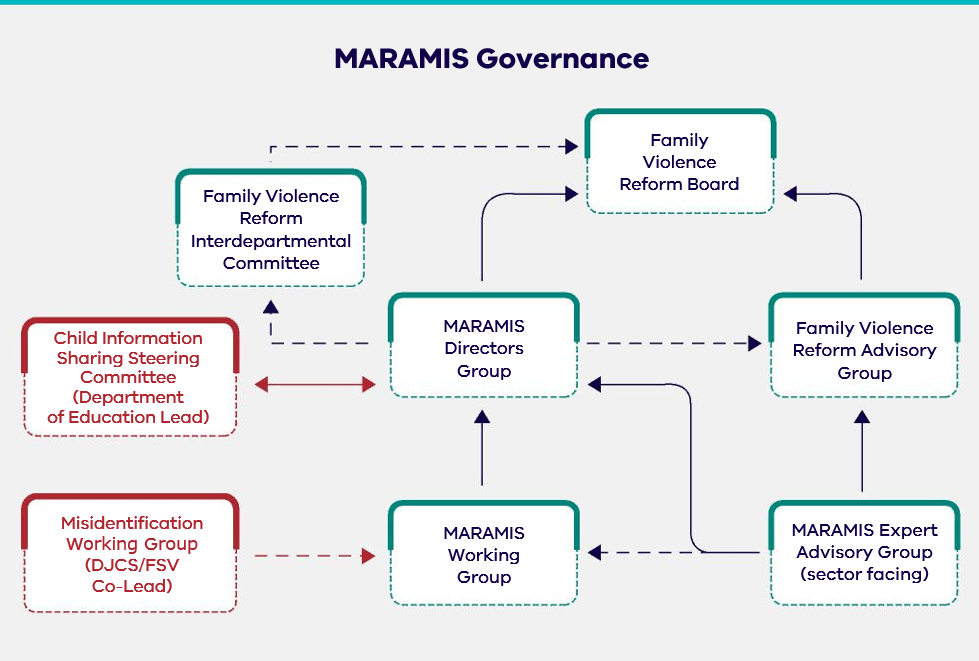 MARAMIS Governance

Family Violence Reform Board

Family Violence Reform Interdepartmental Committee

Child Information Sharing Steering Committee (Department of Education Lead)

MARAMIS Directors Group

Family Violence Reform Advisory Group

Misidentification Working Group (DJCS/FSV Co-Lead)

MARAMIS Working Group

MARAMIS Expert Advisory Group (sector facing)